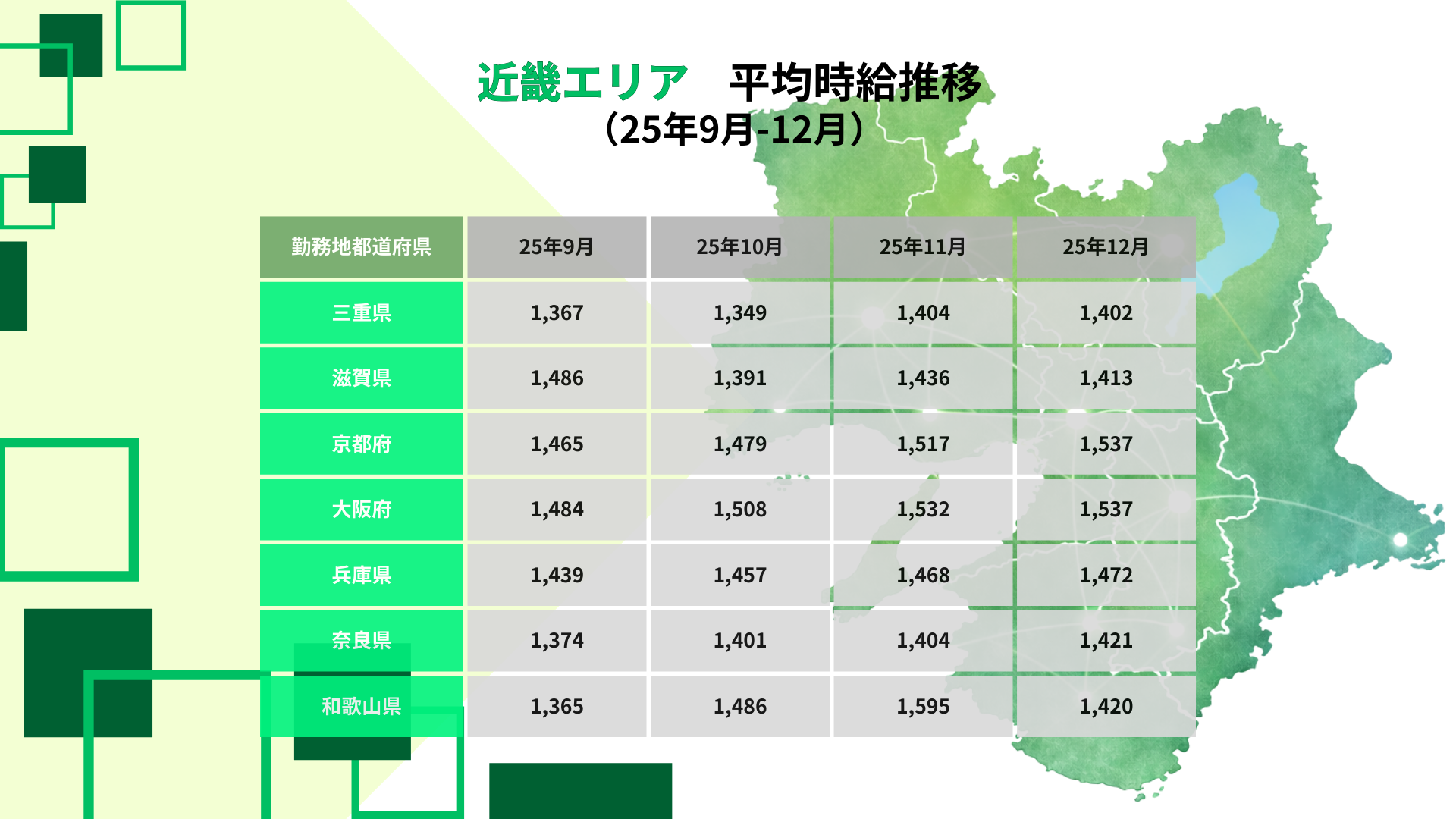 近畿エリア　平均時給推移
（25年9月-12月）

| 勤務地都道府県 | 25年9月 | 25年10月 | 25年11月 | 25年12月 |
|---|---|---|---|---|
| 三重県 | 1,367 | 1,349 | 1,404 | 1,402 |
| 滋賀県 | 1,486 | 1,391 | 1,436 | 1,413 |
| 京都府 | 1,465 | 1,479 | 1,517 | 1,537 |
| 大阪府 | 1,484 | 1,508 | 1,532 | 1,537 |
| 兵庫県 | 1,439 | 1,457 | 1,468 | 1,472 |
| 奈良県 | 1,374 | 1,401 | 1,404 | 1,421 |
| 和歌山県 | 1,365 | 1,486 | 1,595 | 1,420 |